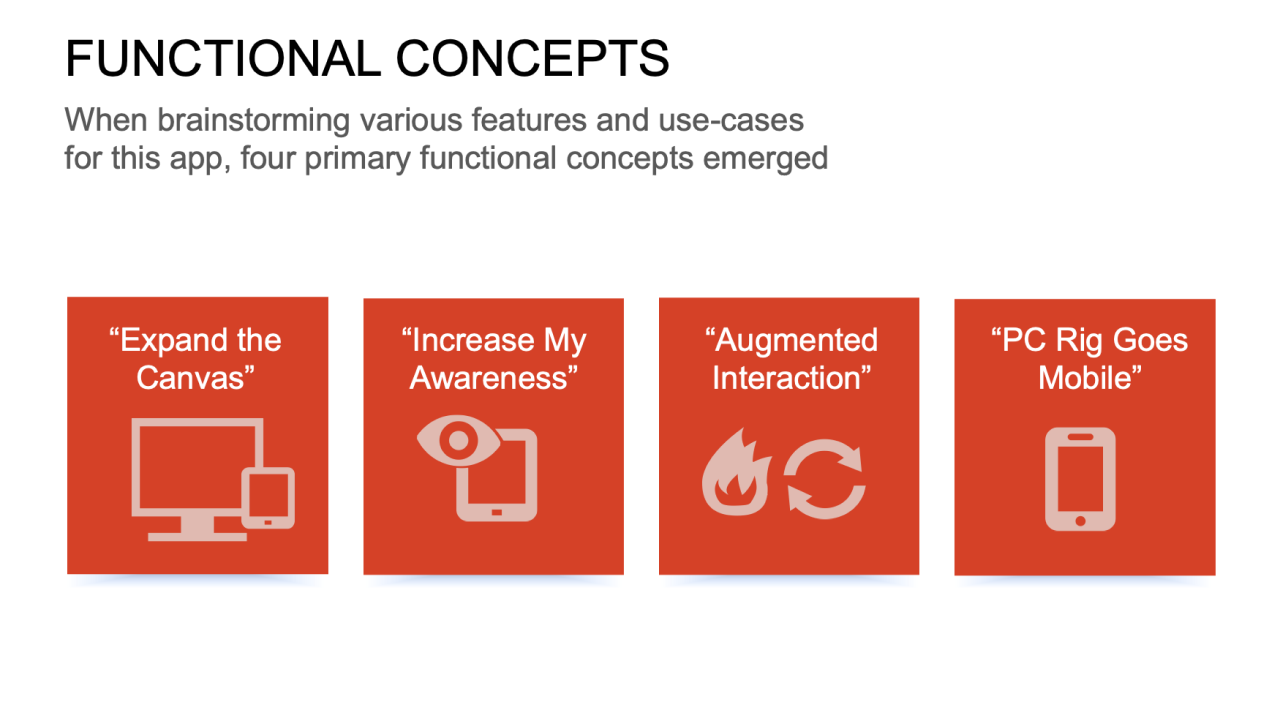 FUNCTIONAL CONCEPTS

When brainstorming various features and use-cases for this app, four primary functional concepts emerged

“Expand the Canvas”

“Increase My Awareness”

“Augmented Interaction”

“PC Rig Goes Mobile”